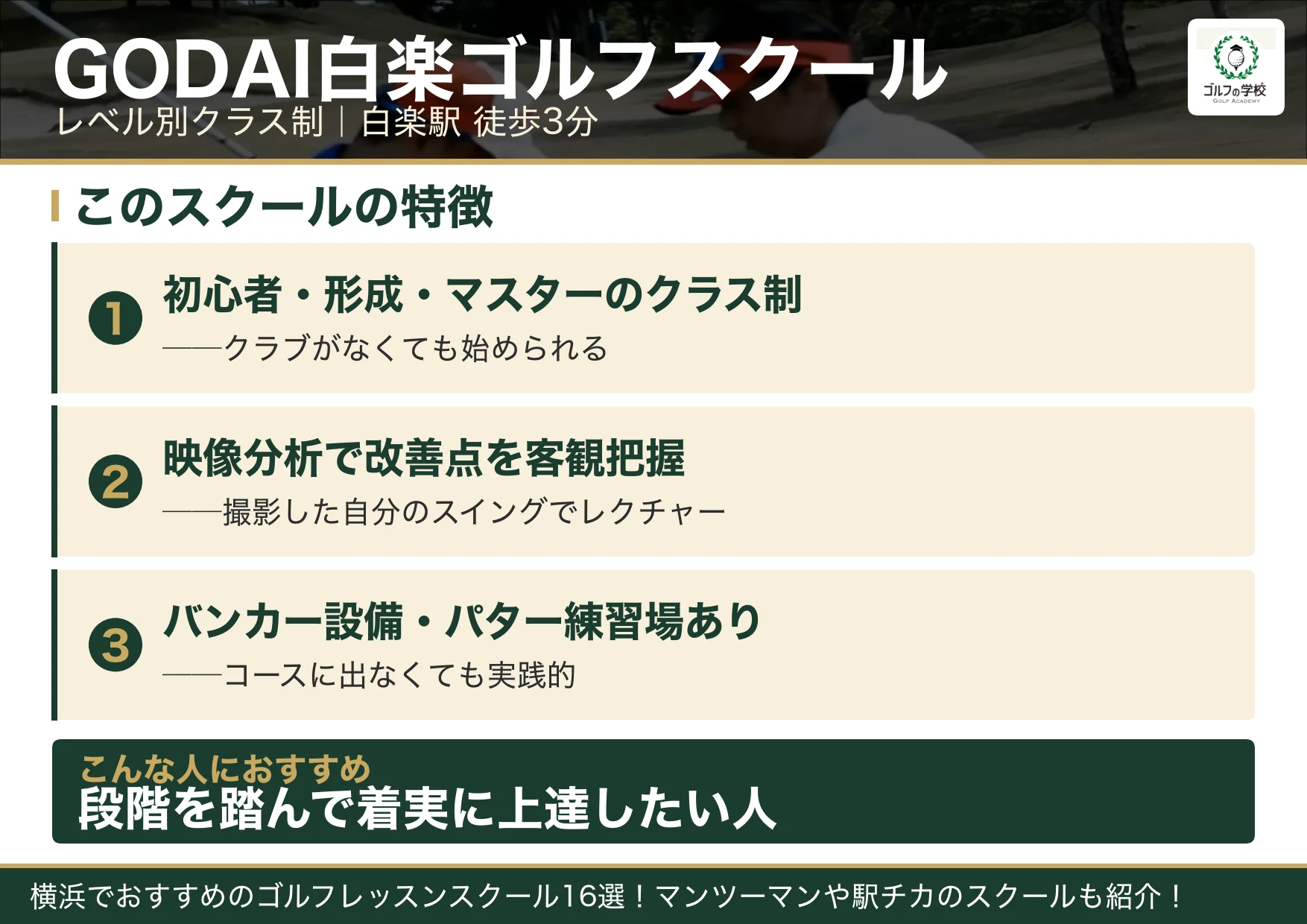 GODAI白楽ゴルフスクール
レベル別クラス制｜白楽駅 徒歩3分

ゴルフの学校
GOLF ACADEMY

このスクールの特徴

1
初心者・形成・マスターのクラス制
——クラブがなくても始められる

2
映像分析で改善点を客観把握
——撮影した自分のスイングでレクチャー

3
バンカー設備・パター練習場あり
——コースに出なくても実践的

こんな人におすすめ
段階を踏んで着実に上達したい人

横浜でおすすめのゴルフレッスンスクール16選！マンツーマンや駅チカのスクールも紹介！